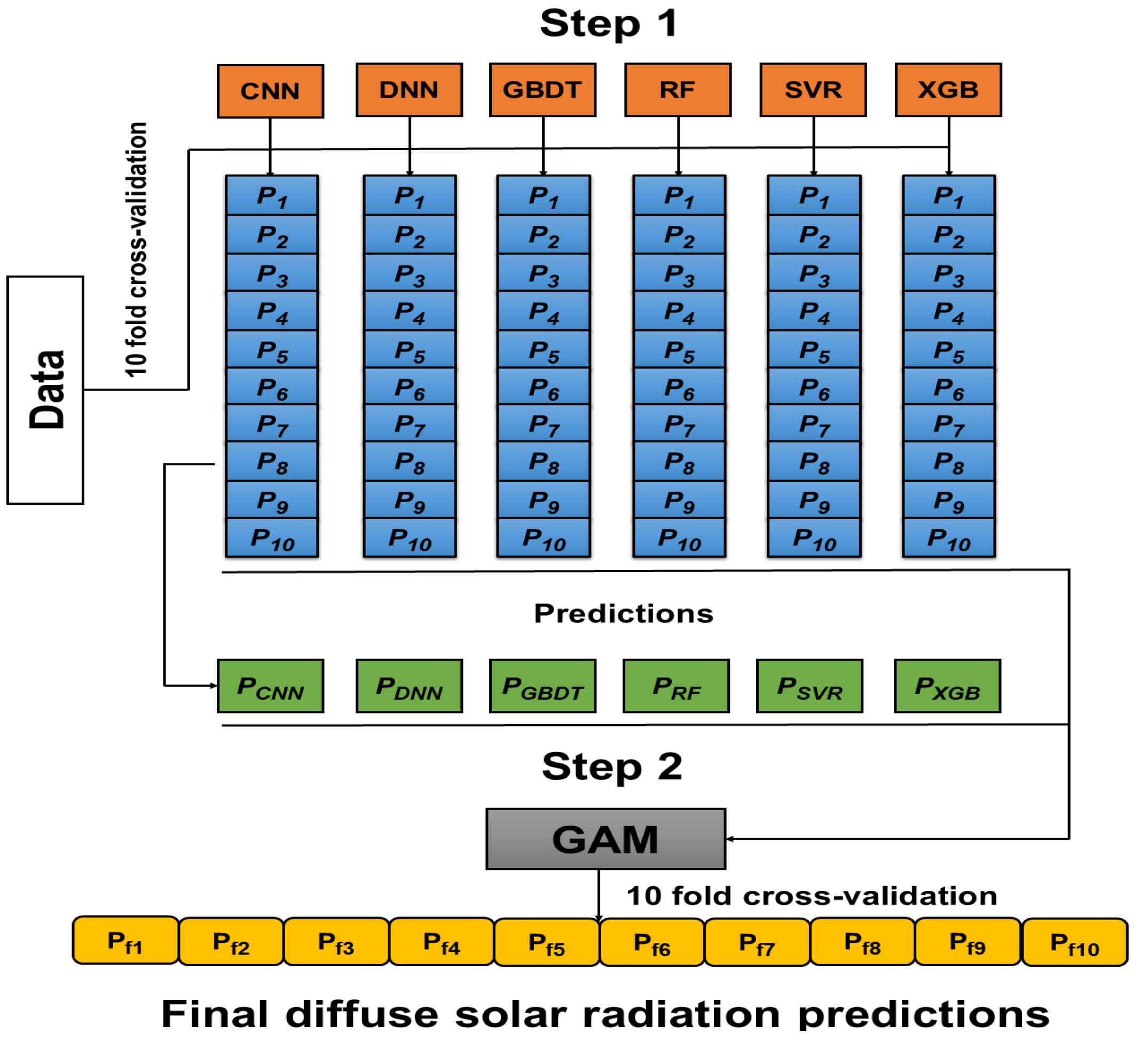 Step 1

CNN DNN GBDT RF SVR XGB

Data

10 fold cross-validation

$P_1$ $P_2$ $P_3$ $P_4$ $P_5$ $P_6$ $P_7$ $P_8$ $P_9$ $P_{10}$

$P_1$ $P_2$ $P_3$ $P_4$ $P_5$ $P_6$ $P_7$ $P_8$ $P_9$ $P_{10}$

$P_1$ $P_2$ $P_3$ $P_4$ $P_5$ $P_6$ $P_7$ $P_8$ $P_9$ $P_{10}$

$P_1$ $P_2$ $P_3$ $P_4$ $P_5$ $P_6$ $P_7$ $P_8$ $P_9$ $P_{10}$

$P_1$ $P_2$ $P_3$ $P_4$ $P_5$ $P_6$ $P_7$ $P_8$ $P_9$ $P_{10}$

$P_1$ $P_2$ $P_3$ $P_4$ $P_5$ $P_6$ $P_7$ $P_8$ $P_9$ $P_{10}$

Predictions

$P_{CNN}$ $P_{DNN}$ $P_{GBDT}$ $P_{RF}$ $P_{SVR}$ $P_{XGB}$

Step 2

GAM

10 fold cross-validation

$P_{f1}$ $P_{f2}$ $P_{f3}$ $P_{f4}$ $P_{f5}$ $P_{f6}$ $P_{f7}$ $P_{f8}$ $P_{f9}$ $P_{f10}$

Final diffuse solar radiation predictions